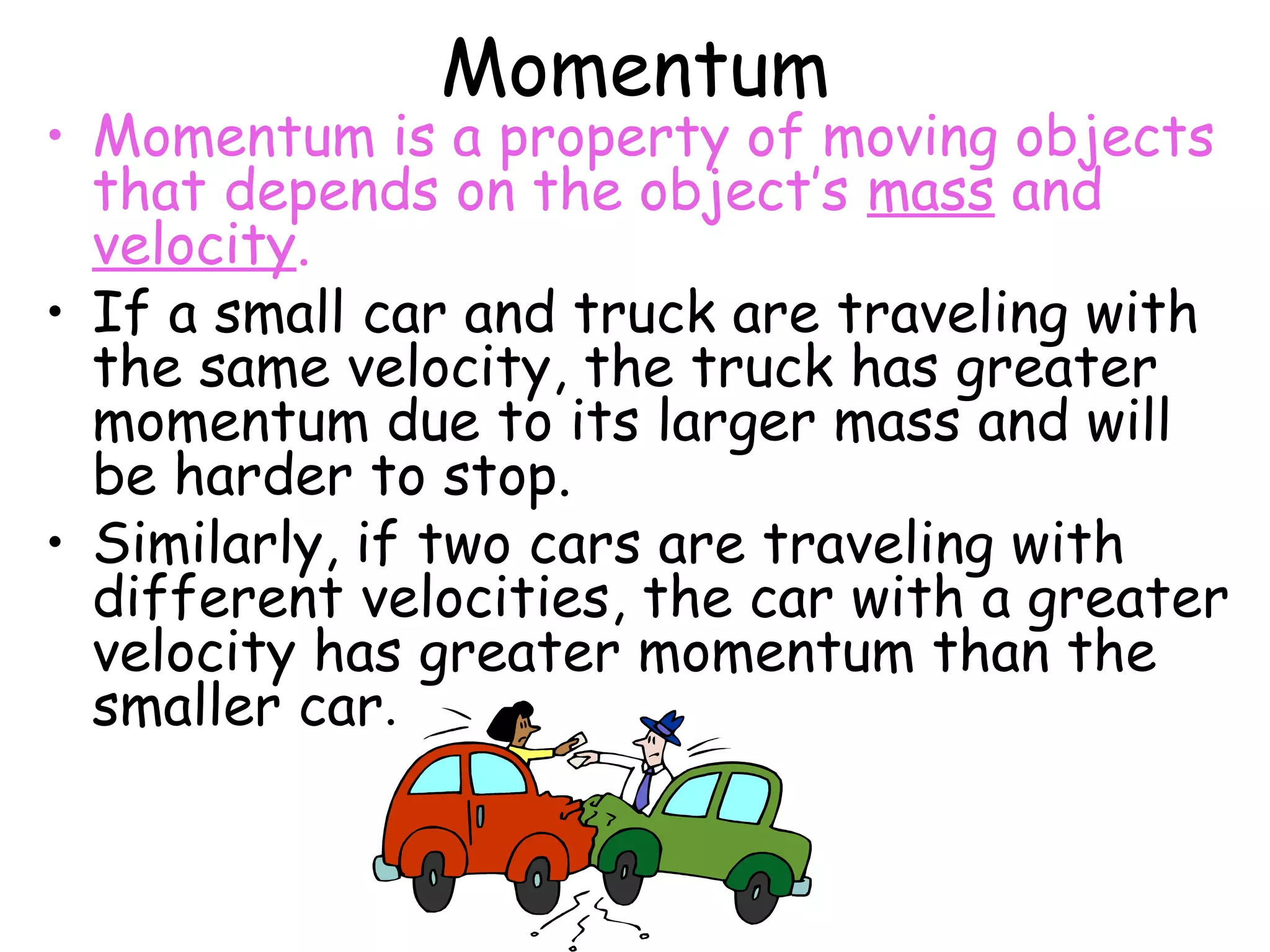 Momentum

• Momentum is a property of moving objects that depends on the object's mass and velocity.

• If a small car and truck are traveling with the same velocity, the truck has greater momentum due to its larger mass and will be harder to stop.

• Similarly, if two cars are traveling with different velocities, the car with a greater velocity has greater momentum than the smaller car.